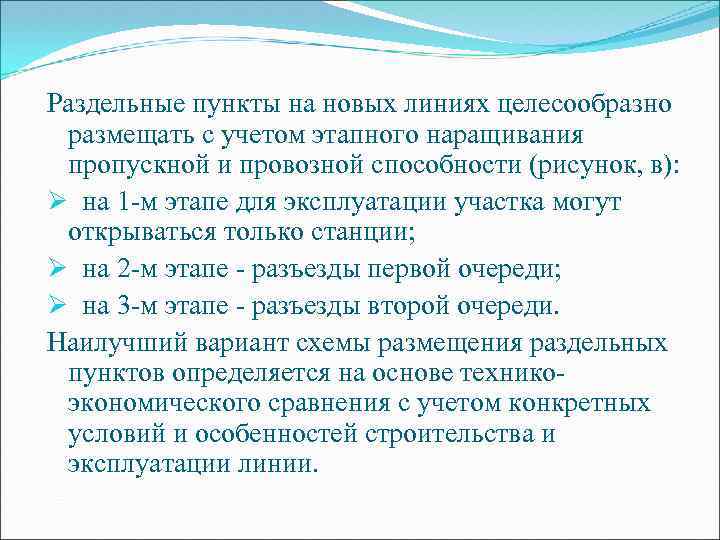 Раздельные пункты на новых линиях целесообразно размещать с учетом этапного наращивания пропускной и провозной способности (рисунок, в):

➢ на 1-м этапе для эксплуатации участка могут открываться только станции;

➢ на 2-м этапе - разъезды первой очереди;

➢ на 3-м этапе - разъезды второй очереди.

Наилучший вариант схемы размещения раздельных пунктов определяется на основе технико-экономического сравнения с учетом конкретных условий и особенностей строительства и эксплуатации линии.